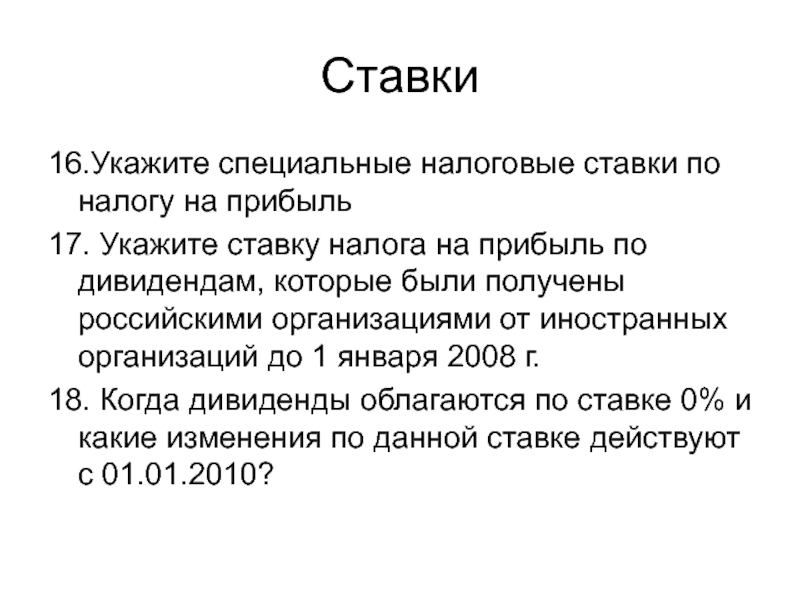 Ставки

16.Укажите специальные налоговые ставки по налогу на прибыль

17. Укажите ставку налога на прибыль по дивидендам, которые были получены российскими организациями от иностранных организаций до 1 января 2008 г.

18. Когда дивиденды облагаются по ставке 0% и какие изменения по данной ставке действуют с 01.01.2010?